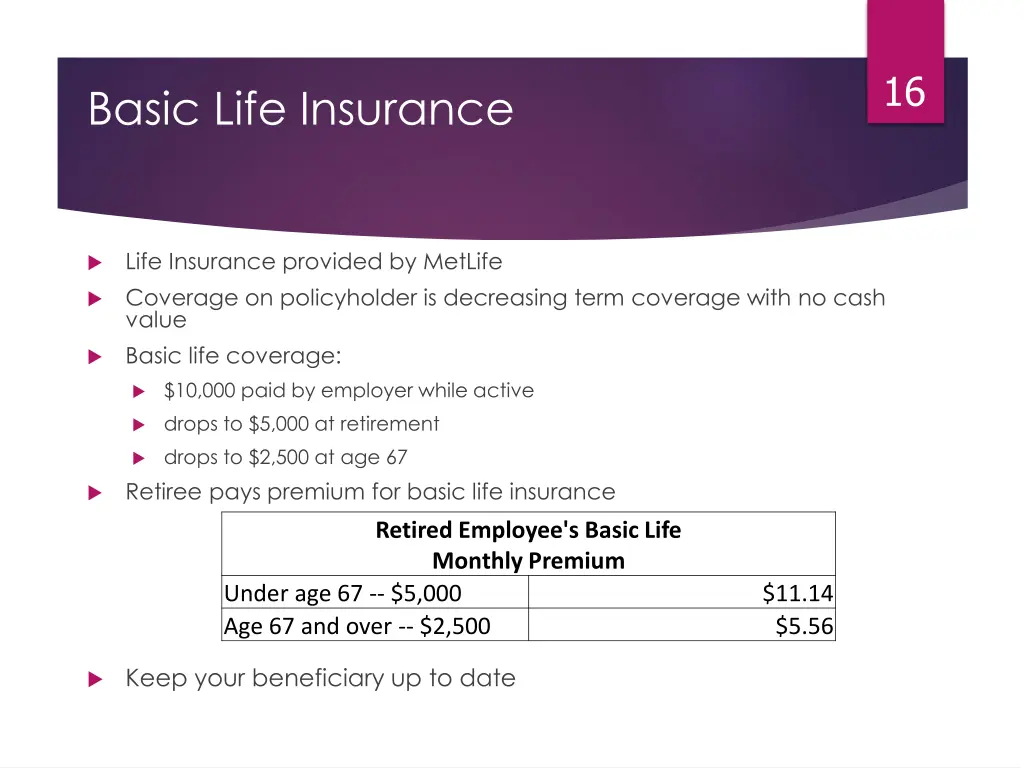 16

Basic Life Insurance

Life Insurance provided by MetLife

Coverage on policyholder is decreasing term coverage with no cash value

Basic life coverage:

$10,000 paid by employer while active

drops to $5,000 at retirement

drops to $2,500 at age 67

Retiree pays premium for basic life insurance

| Retired Employee's Basic Life Monthly Premium | |
|---|---|
| Under age 67 -- $5,000 | $11.14 |
| Age 67 and over -- $2,500 | $5.56 |

Keep your beneficiary up to date